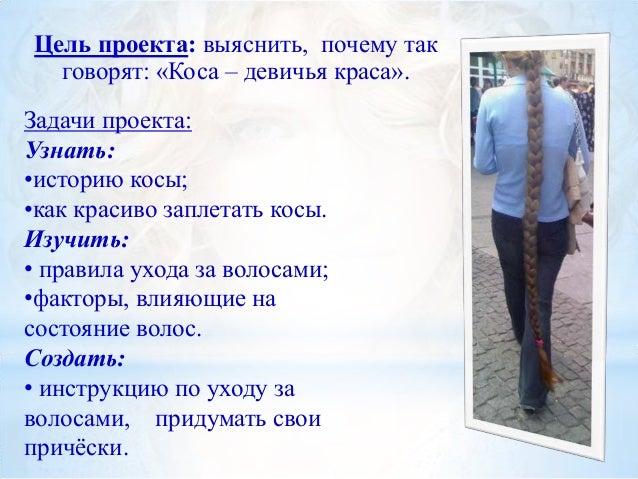 Цель проекта: выяснить, почему так говорят: «Коса – девичья краса».

Задачи проекта:
Узнать:
•историю косы;
•как красиво заплетать косы.
Изучить:
• правила ухода за волосами;
•факторы, влияющие на состояние волос.
Создать:
• инструкцию по уходу за волосами, придумать свои причёски.